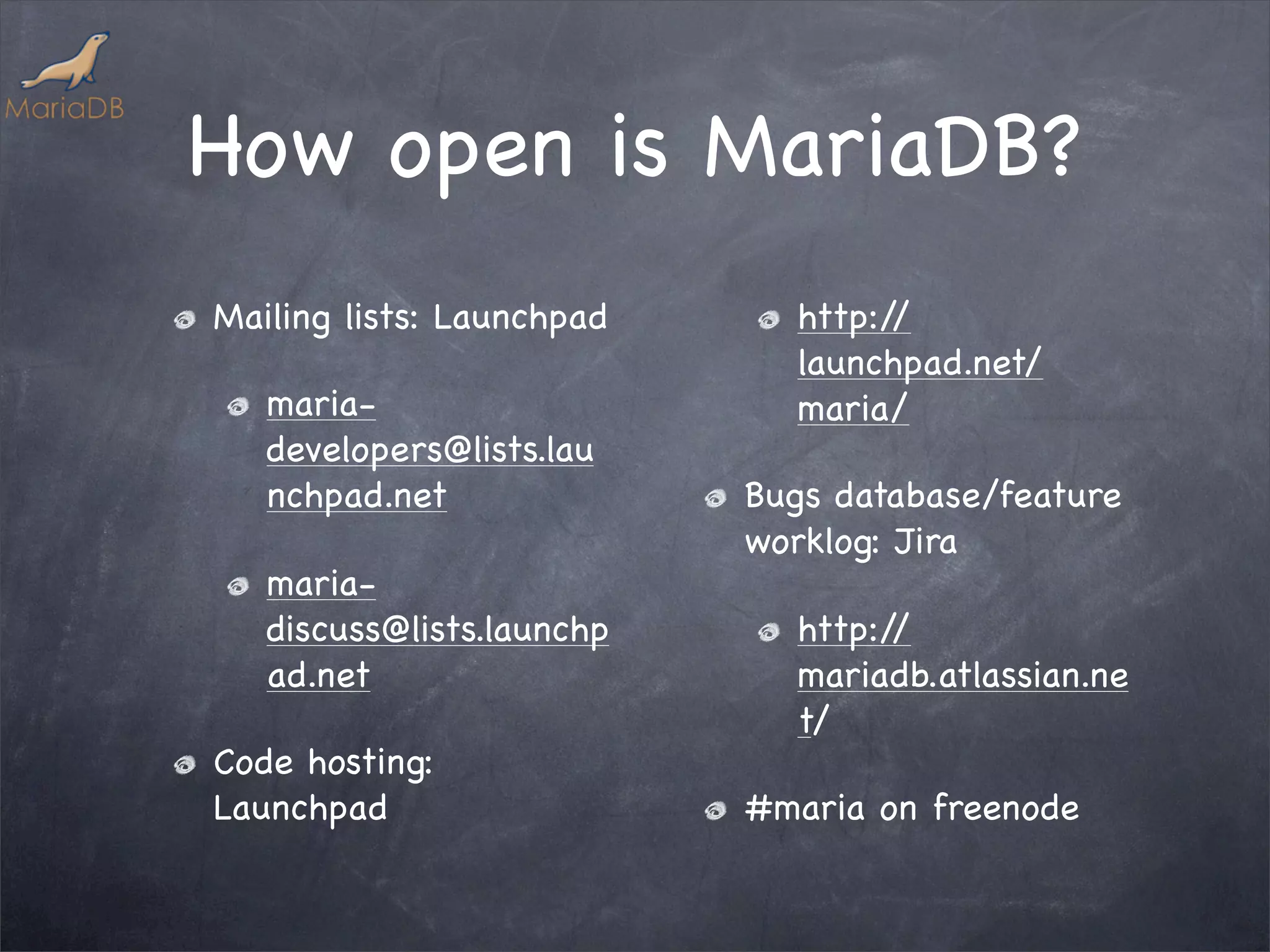 MariaDB

How open is MariaDB?

Mailing lists: Launchpad

maria-developers@lists.launchpad.net

maria-discuss@lists.launchpad.net

Code hosting: Launchpad

http://launchpad.net/maria/

Bugs database/feature worklog: Jira

http://mariadb.atlassian.net/

#maria on freenode